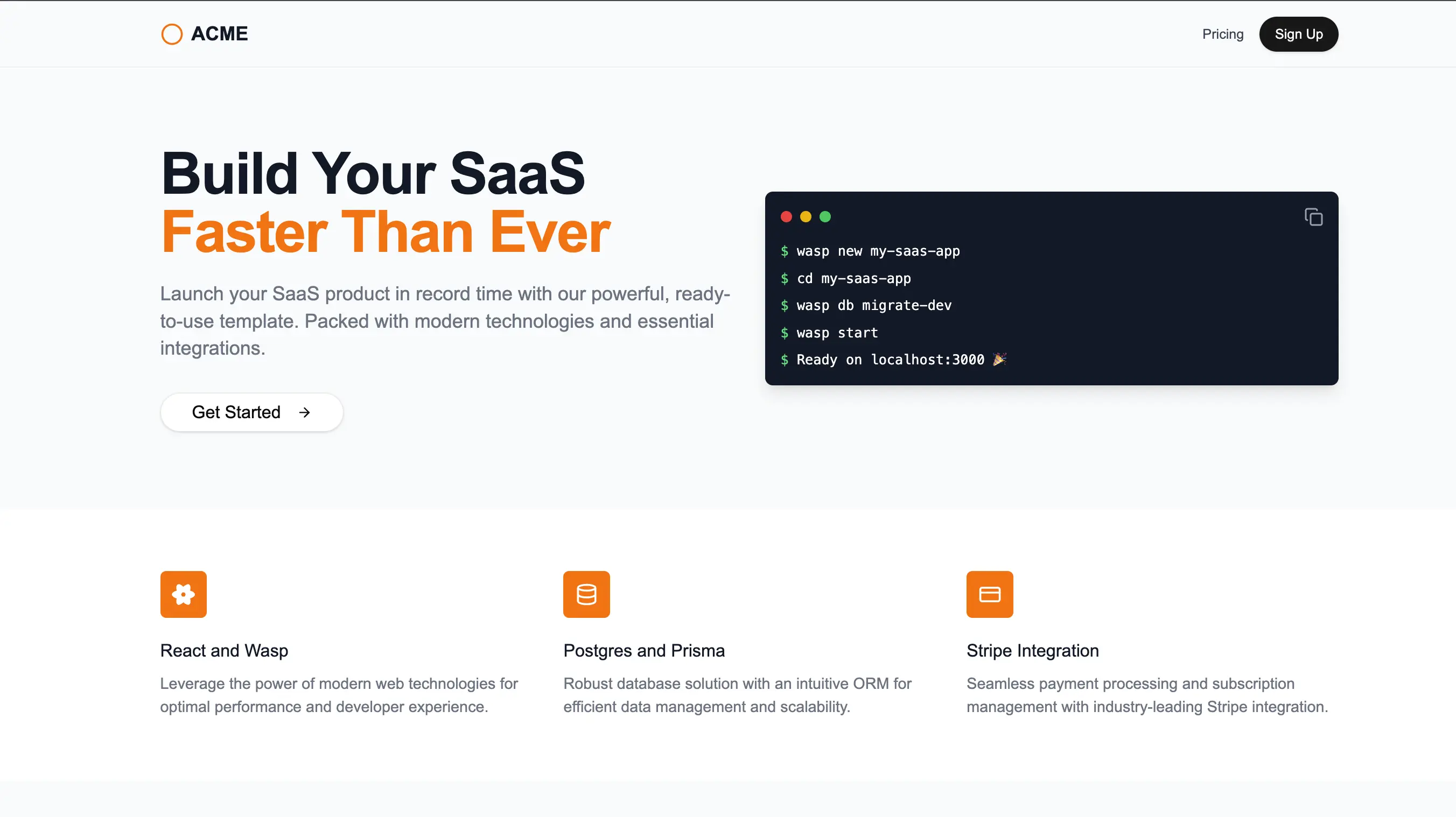 ACME

Pricing Sign Up

Build Your SaaS
Faster Than Ever

Launch your SaaS product in record time with our powerful, ready-to-use template. Packed with modern technologies and essential integrations.

Get Started →

$ wasp new my-saas-app
$ cd my-saas-app
$ wasp db migrate-dev
$ wasp start
$ Ready on localhost:3000 🎉

React and Wasp

Leverage the power of modern web technologies for optimal performance and developer experience.

Postgres and Prisma

Robust database solution with an intuitive ORM for efficient data management and scalability.

Stripe Integration

Seamless payment processing and subscription management with industry-leading Stripe integration.